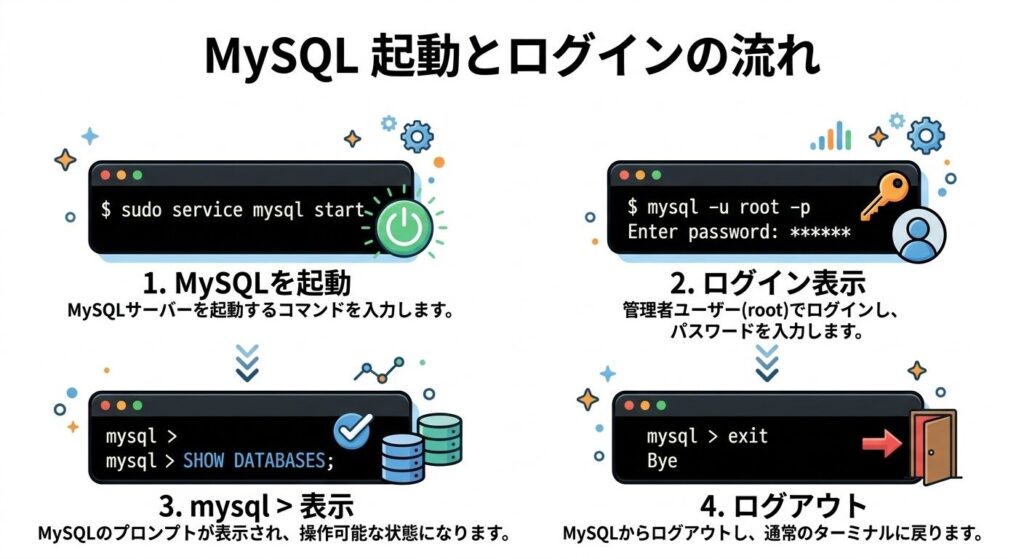 MySQL 起動とログインの流れ

$ sudo service mysql start

1. MySQLを起動
MySQLサーバーを起動するコマンドを入力します。

$ mysql -u root -p
Enter password: ******

2. ログイン表示
管理者ユーザー(root)でログインし、パスワードを入力します。

mysql >
mysql > SHOW DATABASES;

3. mysql > 表示
MySQLのプロンプトが表示され、操作可能な状態になります。

mysql > exit
Bye

4. ログアウト
MySQLからログアウトし、通常のターミナルに戻ります。